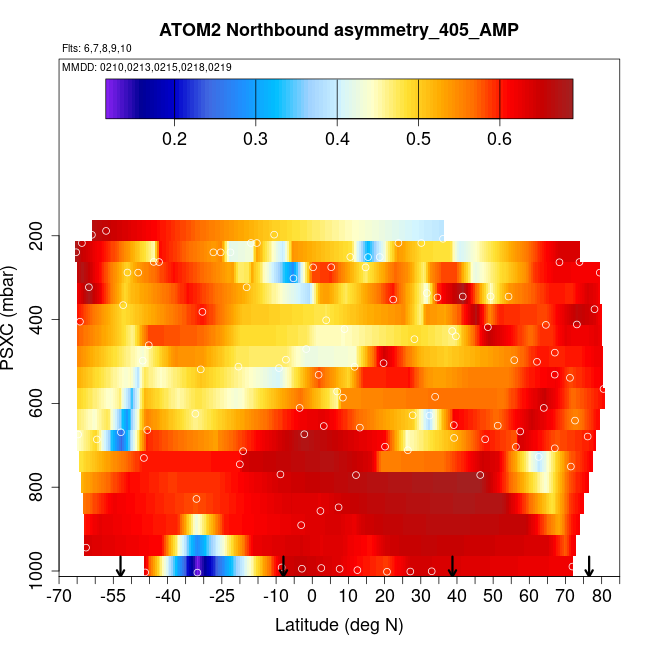 ATOM2 Northbound asymmetry_405_AMP

Flts: 6,7,8,9,10

MMDD: 0210,0213,0215,0218,0219

0.2 0.3 0.4 0.5 0.6

PSXC (mbar)

200
400
600
800
1000

-70 -55 -40 -25 -10 0 10 20 30 40 50 60 70 80

Latitude (deg N)